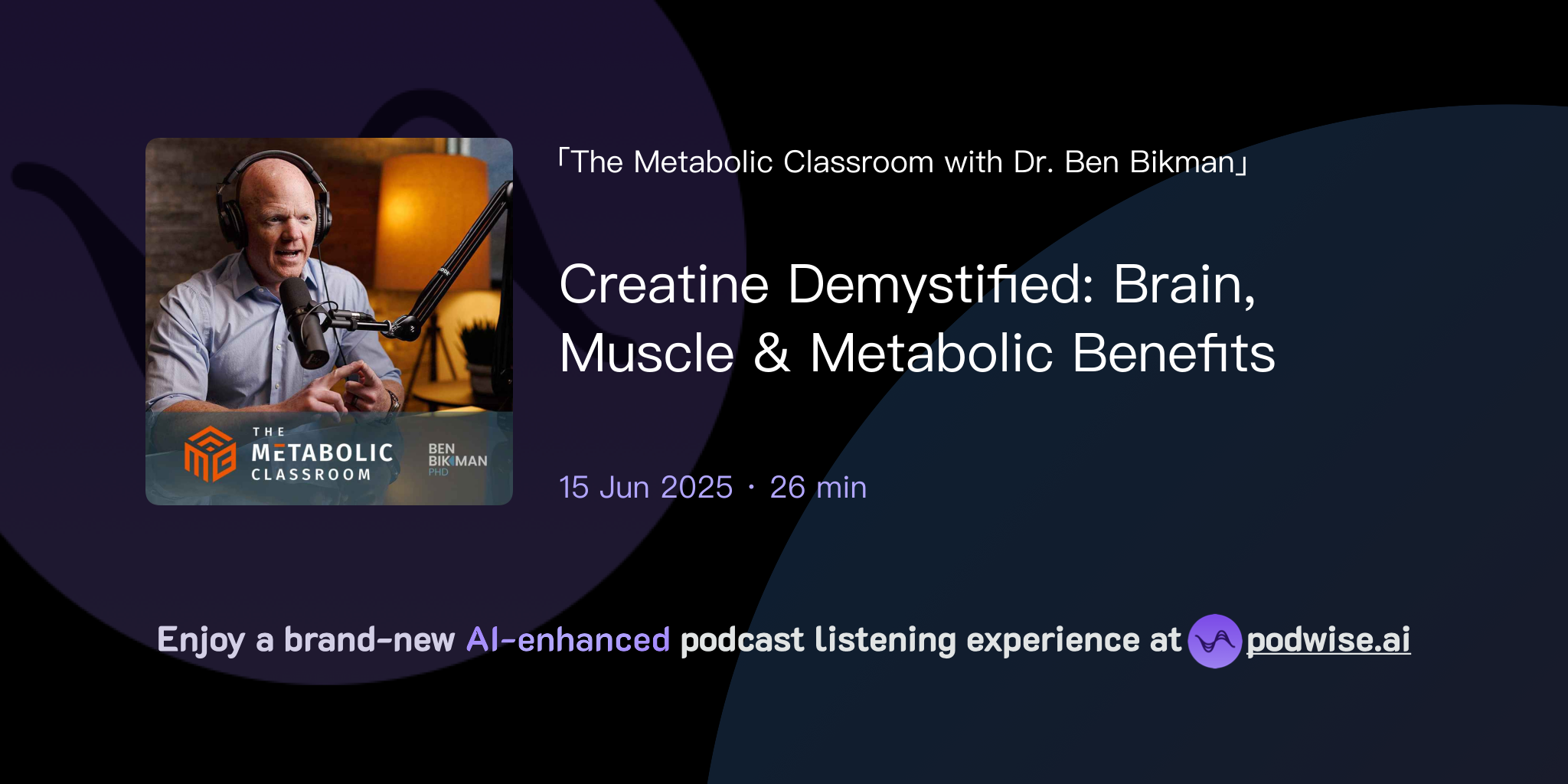 THE
METABOLIC
CLASSROOM

BEN
BIKMAN
PHD

「The Metabolic Classroom with Dr. Ben Bikman」

Creatine Demystified: Brain, Muscle & Metabolic Benefits

15 Jun 2025 · 26 min

Enjoy a brand-new AI-enhanced podcast listening experience at podwise.ai